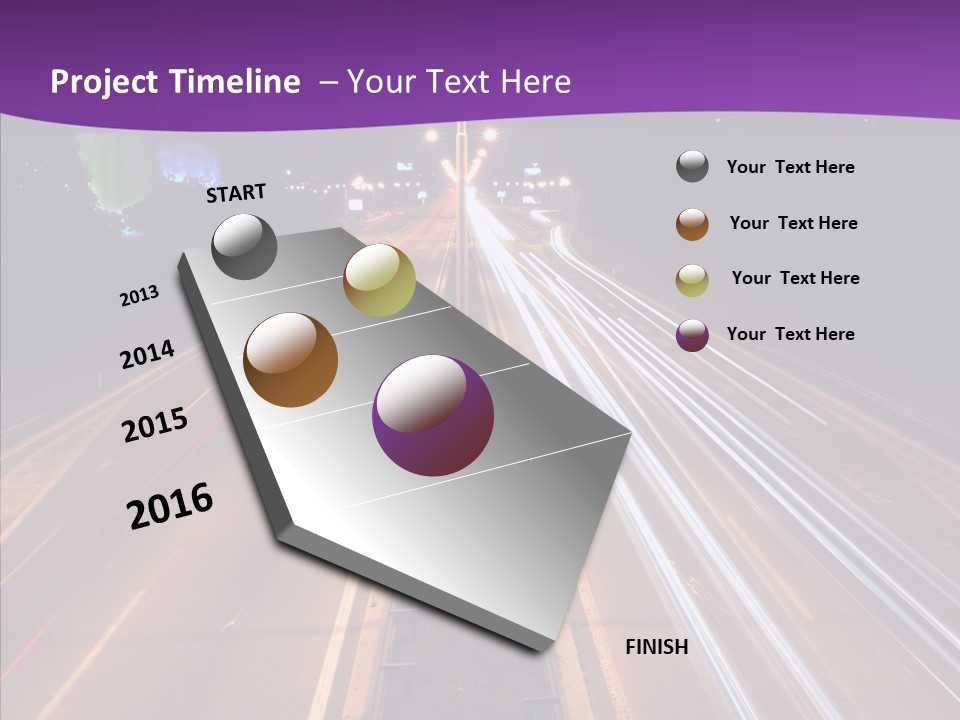 Project Timeline – Your Text Here

START

2013

2014

2015

2016

FINISH

Your Text Here

Your Text Here

Your Text Here

Your Text Here